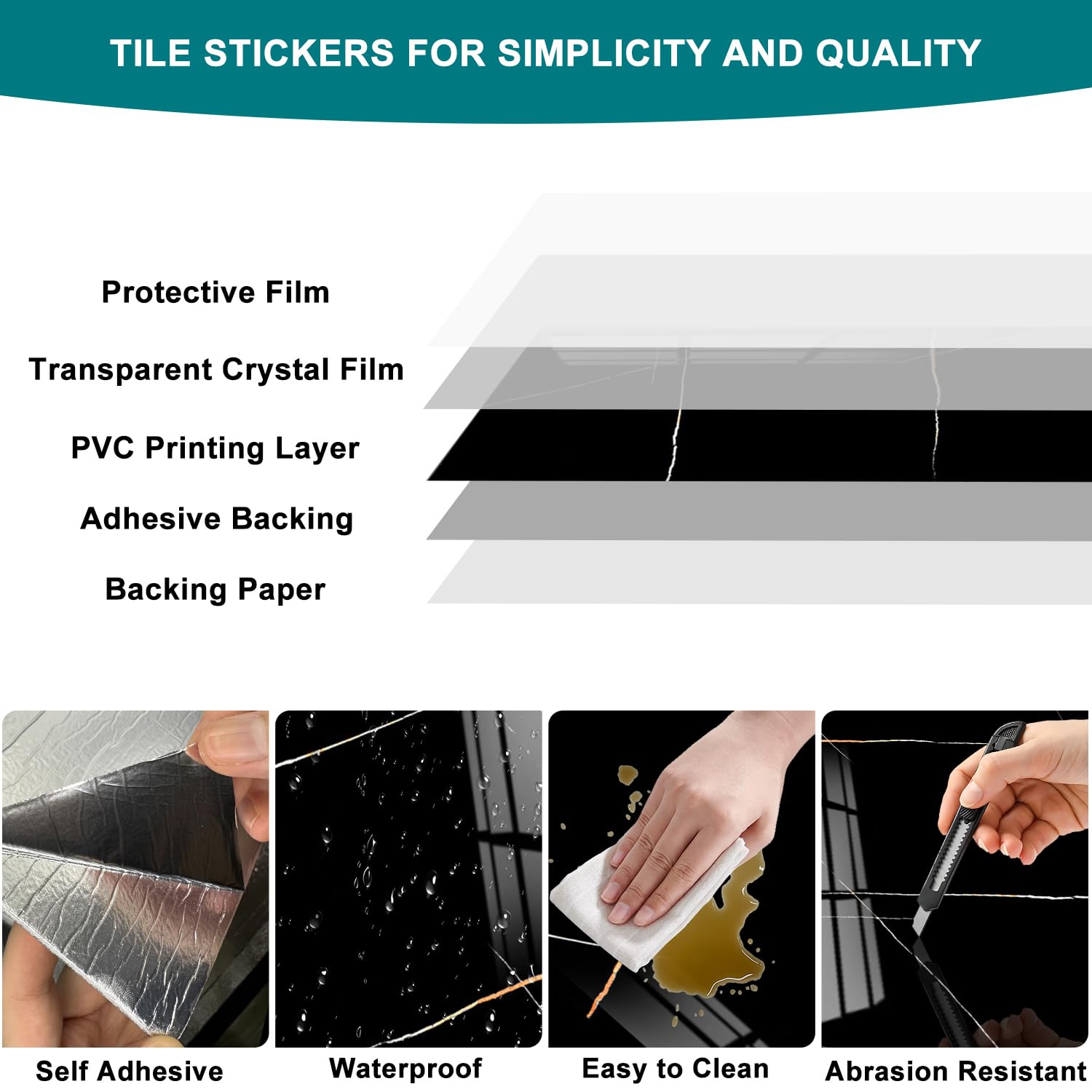 TILE STICKERS FOR SIMPLICITY AND QUALITY

Protective Film

Transparent Crystal Film

PVC Printing Layer

Adhesive Backing

Backing Paper

Self Adhesive

Waterproof

Easy to Clean

Abrasion Resistant